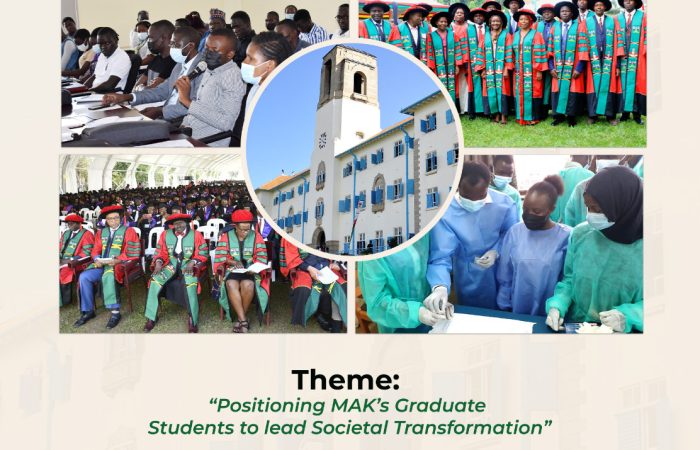 Theme:
"Positioning MAK's Graduate Students to lead Societal Transformation"